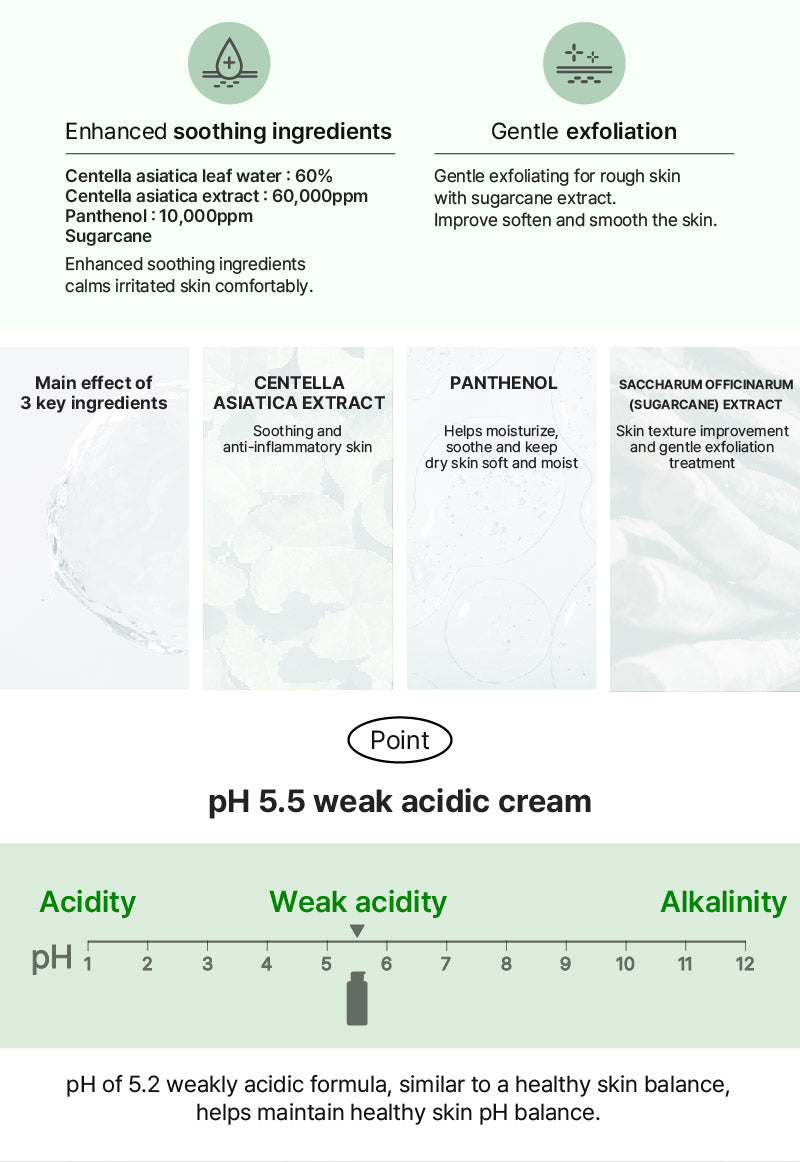 Enhanced soothing ingredients

Centella asiatica leaf water : 60%
Centella asiatica extract : 60,000ppm
Panthenol : 10,000ppm
Sugarcane

Enhanced soothing ingredients calms irritated skin comfortably.

Gentle exfoliation

Gentle exfoliating for rough skin with sugarcane extract.
Improve soften and smooth the skin.

Main effect of 3 key ingredients

CENTELLA ASIATICA EXTRACT

Soothing and anti-inflammatory skin

PANTHENOL

Helps moisturize, soothe and keep dry skin soft and moist

SACCHARUM OFFICINARUM (SUGARCANE) EXTRACT

Skin texture improvement and gentle exfoliation treatment

Point

pH 5.5 weak acidic cream

Acidity Weak acidity Alkalinity

pH 1 2 3 4 5 6 7 8 9 10 11 12

pH of 5.2 weakly acidic formula, similar to a healthy skin balance, helps maintain healthy skin pH balance.